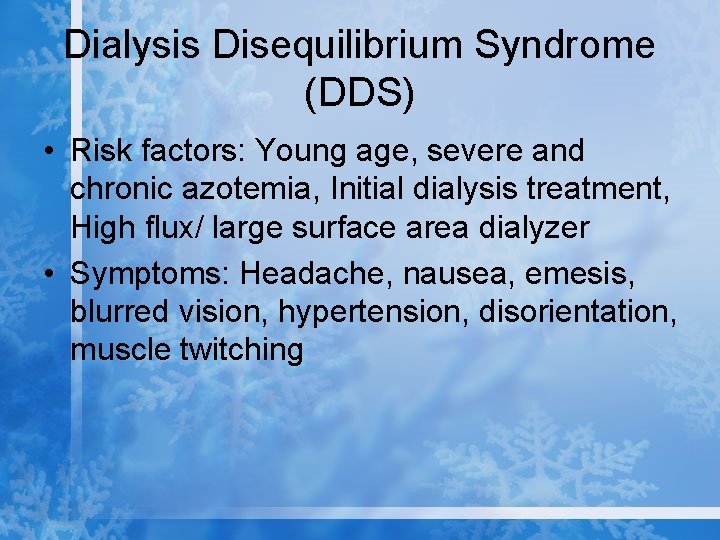 Dialysis Disequilibrium Syndrome (DDS)

• Risk factors: Young age, severe and chronic azotemia, Initial dialysis treatment, High flux/ large surface area dialyzer

• Symptoms: Headache, nausea, emesis, blurred vision, hypertension, disorientation, muscle twitching